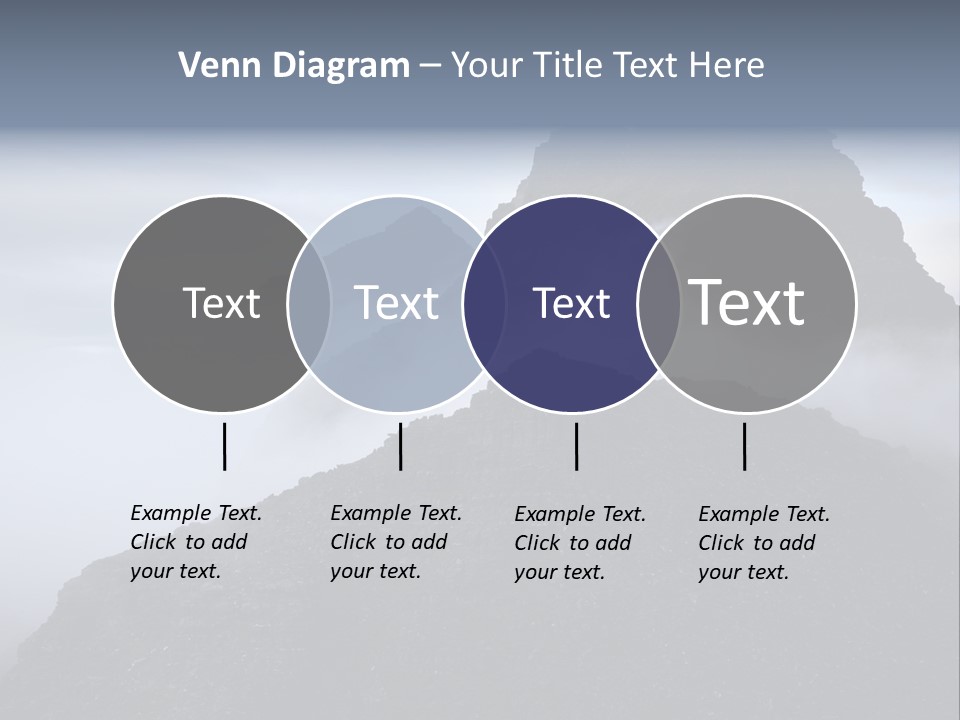 Venn Diagram – Your Title Text Here

Text

Text

Text

Text

Example Text. Click to add your text.

Example Text. Click to add your text.

Example Text. Click to add your text.

Example Text. Click to add your text.